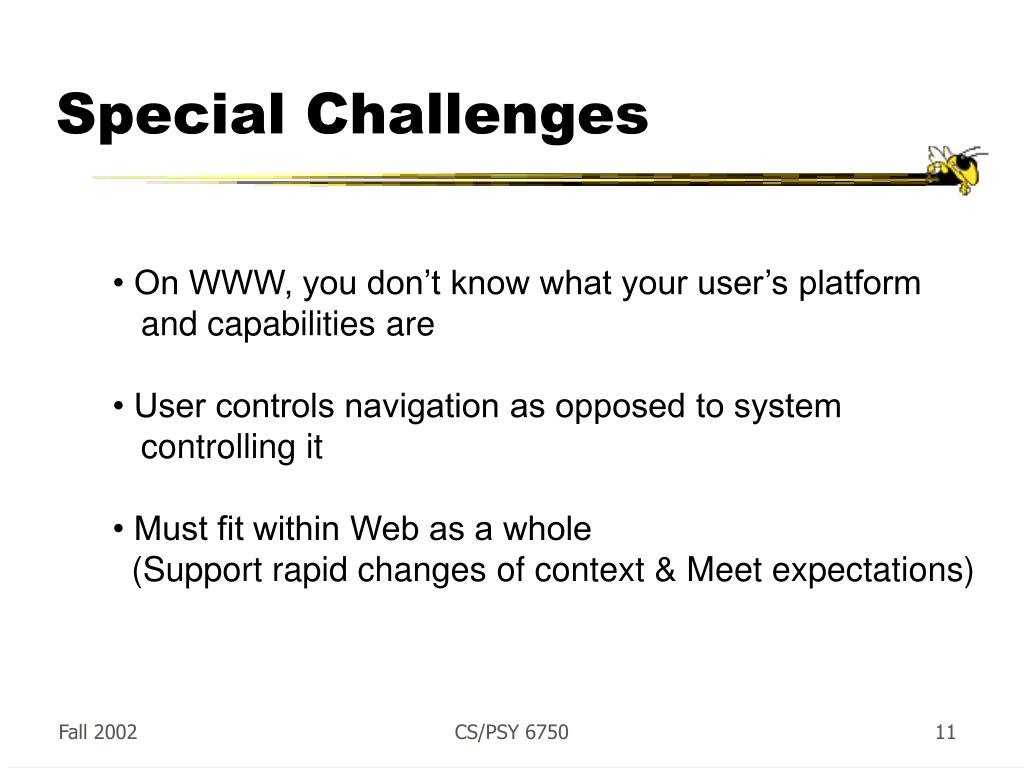 Special Challenges

• On WWW, you don’t know what your user’s platform and capabilities are

• User controls navigation as opposed to system controlling it

• Must fit within Web as a whole
(Support rapid changes of context & Meet expectations)

Fall 2002

CS/PSY 6750

11